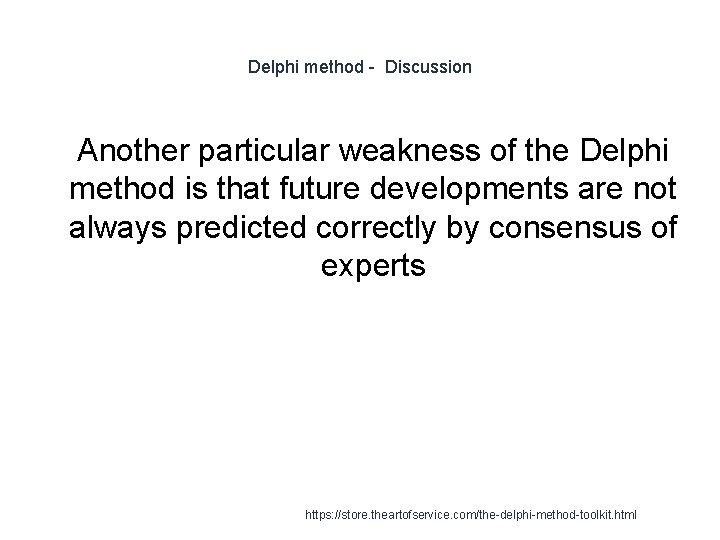 Delphi method -  Discussion

Another particular weakness of the Delphi method is that future developments are not always predicted correctly by consensus of experts

https://store.theartofservice.com/the-delphi-method-toolkit.html